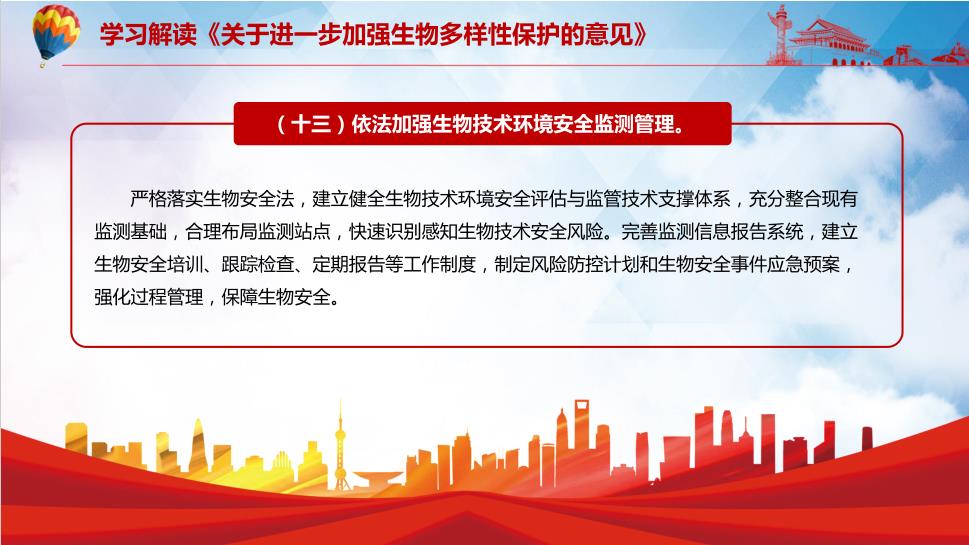 学习解读《关于进一步加强生物多样性保护的意见》

（十三）依法加强生物技术环境安全监测管理。

严格落实生物安全法，建立健全生物技术环境安全评估与监管技术支撑体系，充分整合现有监测基础，合理布局监测站点，快速识别感知生物技术安全风险。完善监测信息报告系统，建立生物安全培训、跟踪检查、定期报告等工作制度，制定风险防控计划和生物安全事件应急预案，强化过程管理，保障生物安全。